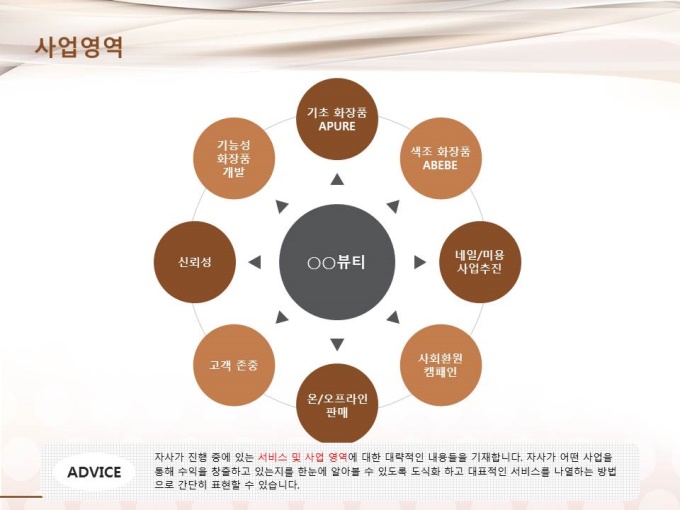 사업영역

기초 화장품
APURE

색조 화장품
ABEBE

네일/미용
사업추진

사회환원
캠페인

온/오프라인
판매

고객 존중

신뢰성

기능성
화장품
개발

○○뷰티

ADVICE

자사가 진행 중에 있는 서비스 및 사업 영역에 대한 대략적인 내용들을 기재합니다. 자사가 어떤 사업을 통해 수익을 창출하고 있는지를 한눈에 알아볼 수 있도록 도식화 하고 대표적인 서비스를 나열하는 방법으로 간단히 표현할 수 있습니다.